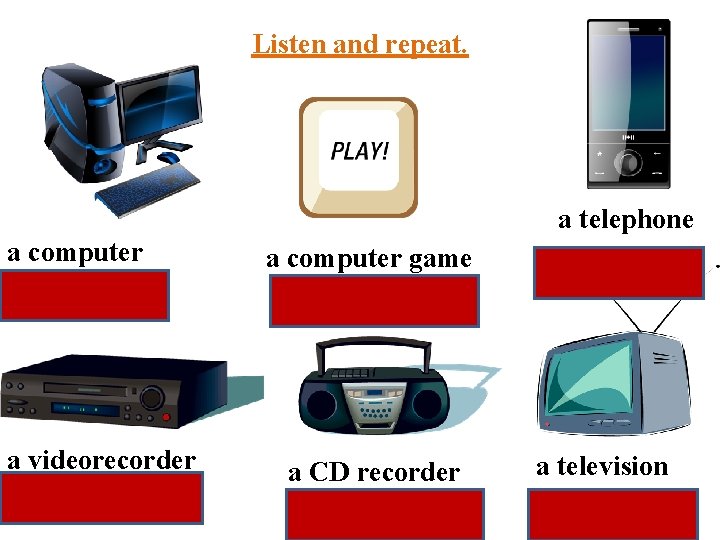 Listen and repeat.

PLAY!

a computer

a computer game

a telephone

a videorecorder

a CD recorder

a television